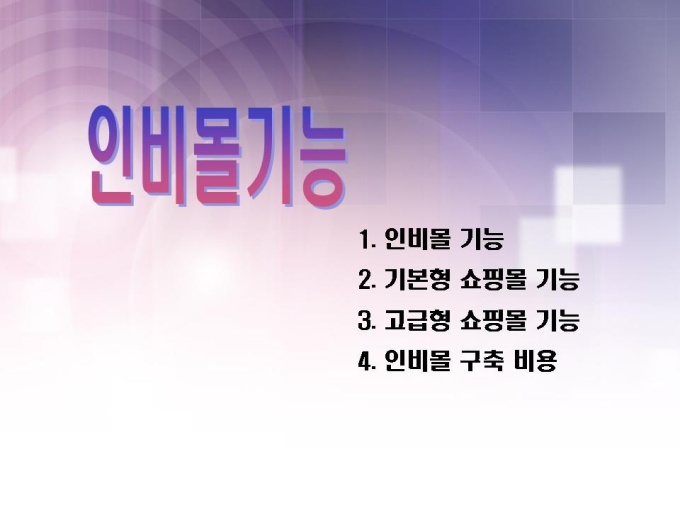 인비몰기능

1. 인비몰 기능
2. 기본형 쇼핑몰 기능
3. 고급형 쇼핑몰 기능
4. 인비몰 구축 비용